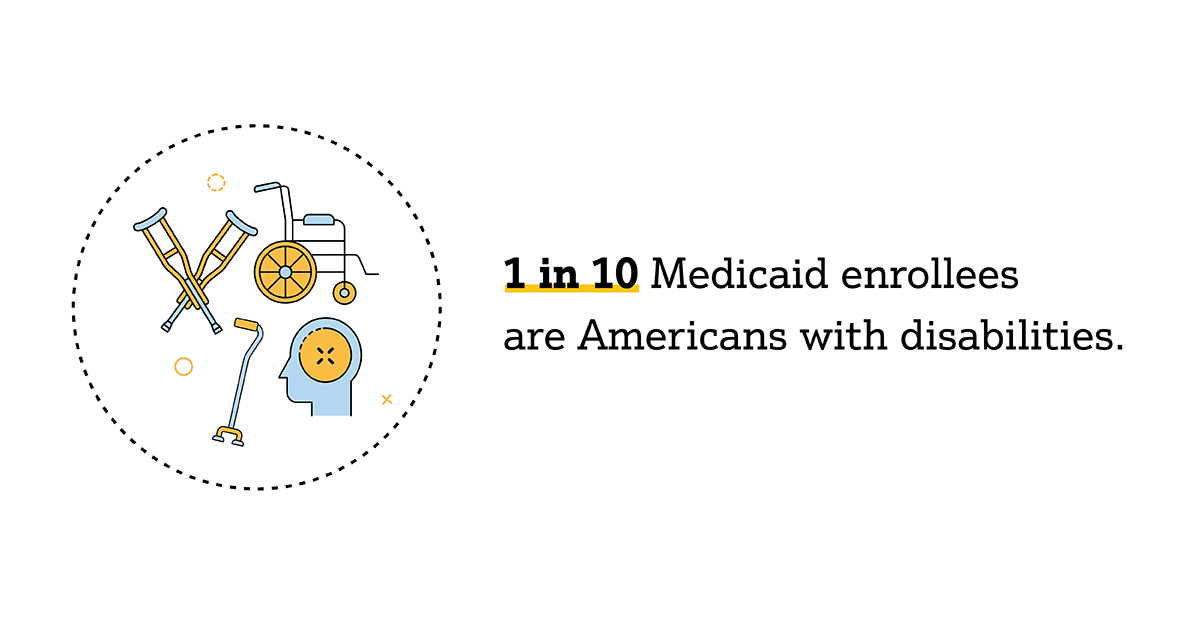 1 in 10 Medicaid enrollees are Americans with disabilities.